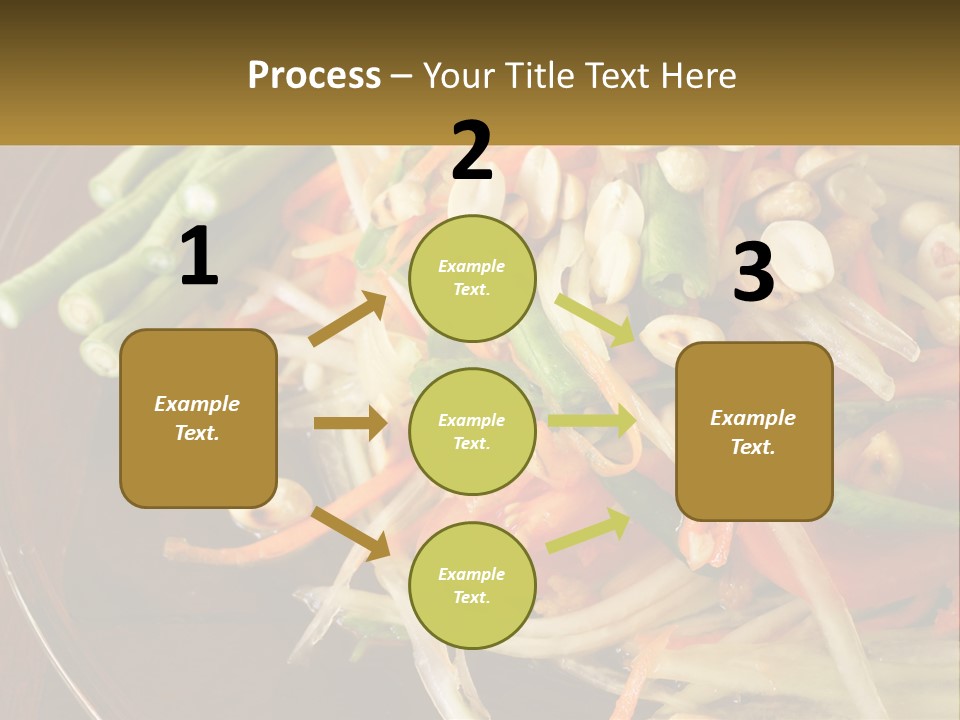 Process – Your Title Text Here

1

Example Text.

2

Example Text.

Example Text.

Example Text.

3

Example Text.